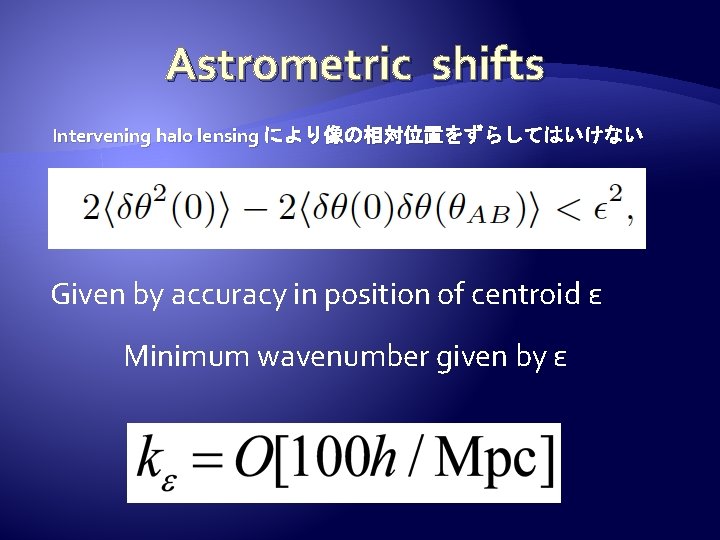 Astrometric shifts

Intervening halo lensing により像の相対位置をずらしてはいけない

$2\langle\delta\theta^2(0)\rangle - 2\langle\delta\theta(0)\delta\theta(\theta_{AB})\rangle < \epsilon^2,$

Given by accuracy in position of centroid ε

Minimum wavenumber given by ε

$k_\varepsilon = O[100h / \mathrm{Mpc}]$